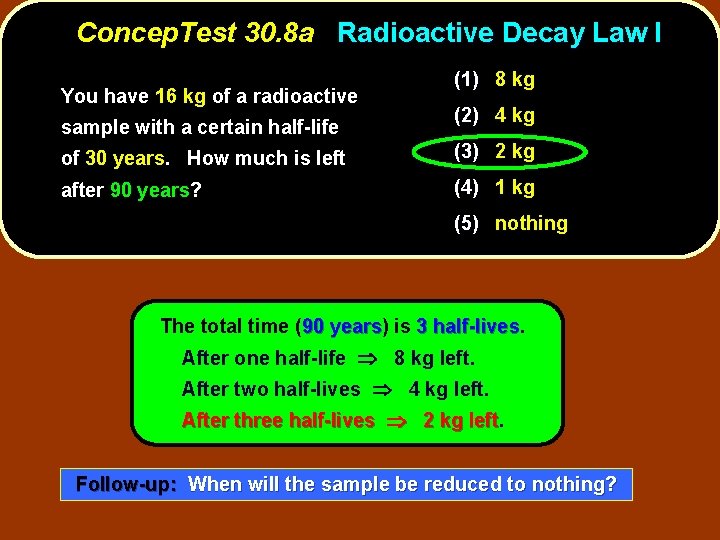 ConcepTest 30.8a Radioactive Decay Law I

You have 16 kg of a radioactive sample with a certain half-life of 30 years. How much is left after 90 years?

(1) 8 kg
(2) 4 kg
(3) 2 kg
(4) 1 kg
(5) nothing

The total time (90 years) is 3 half-lives.
After one half-life $\Rightarrow$ 8 kg left.
After two half-lives $\Rightarrow$ 4 kg left.
After three half-lives $\Rightarrow$ 2 kg left.

Follow-up: When will the sample be reduced to nothing?